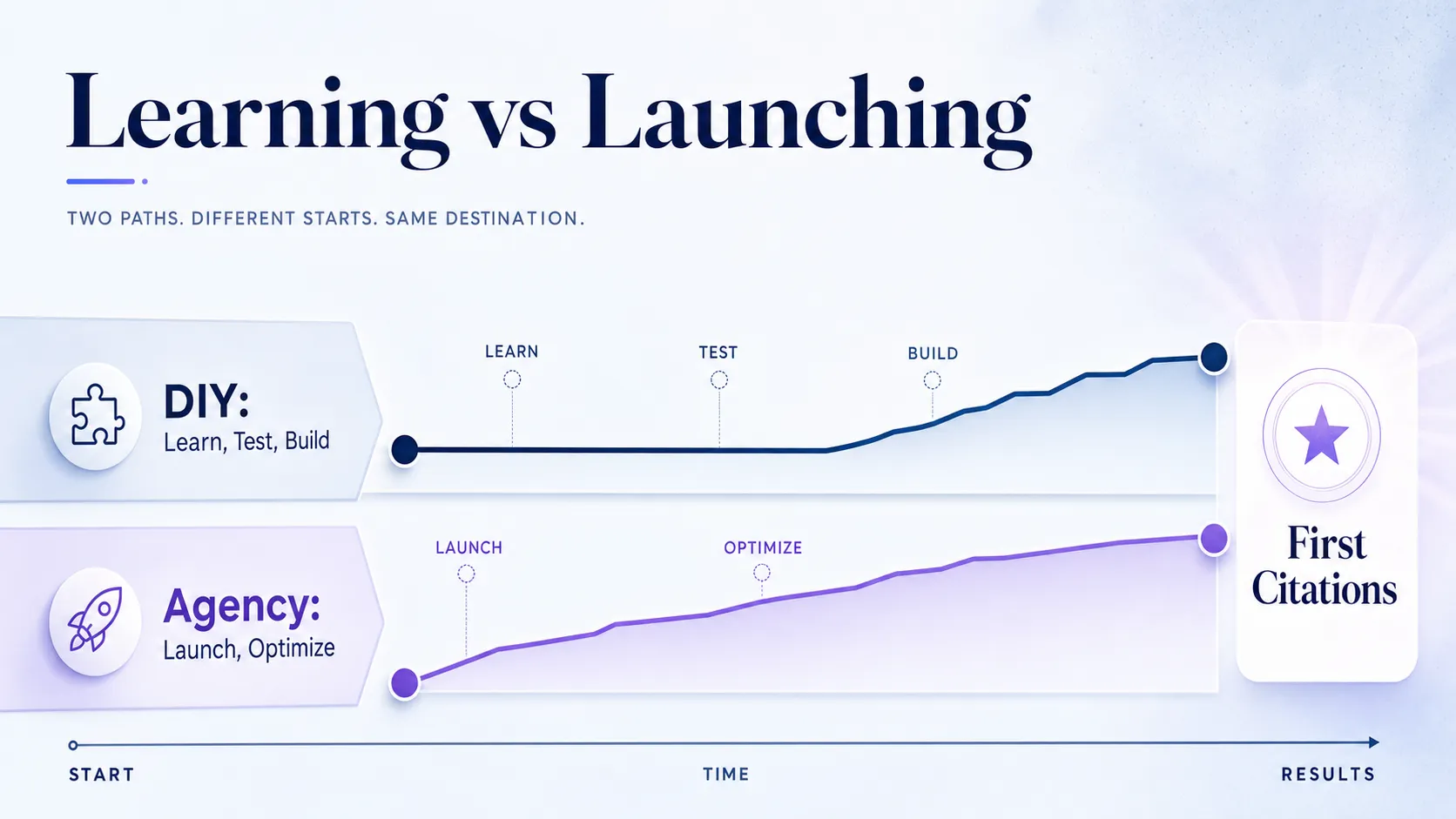 Learning vs Launching

TWO PATHS. DIFFERENT STARTS. SAME DESTINATION.

DIY:
Learn, Test, Build

LEARN
TEST
BUILD

Agency:
Launch, Optimize

LAUNCH
OPTIMIZE

First Citations

START
TIME
RESULTS